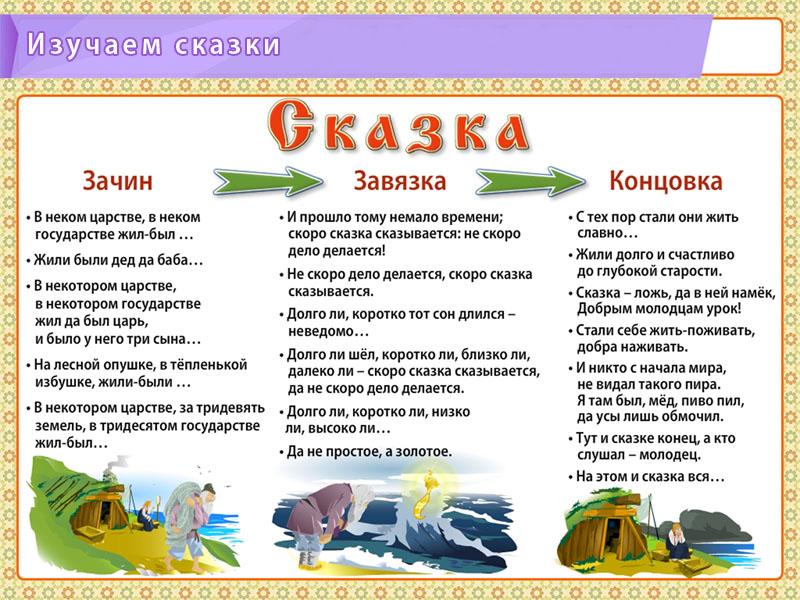 Изучаем сказки

Сказка

Зачин

• В неком царстве, в неком государстве жил-был …

• Жили были дед да баба…

• В некотором царстве, в некотором государстве жил да был царь, и было у него три сына…

• На лесной опушке, в тёпленькой избушке, жили-были …

• В некотором царстве, за тридевять земель, в тридесятом государстве жил-был…

Завязка

• И прошло тому немало времени; скоро сказка сказывается: не скоро дело делается!

• Не скоро дело делается, скоро сказка сказывается.

• Долго ли, коротко тот сон длился – неведомо…

• Долго ли шёл, коротко ли, близко ли, далеко ли – скоро сказка сказывается, да не скоро дело делается.

• Долго ли, коротко ли, низко ли, высоко ли…

• Да не простое, а золотое.

Концовка

• С тех пор стали они жить славно…

• Жили долго и счастливо до глубокой старости.

• Сказка – ложь, да в ней намёк, Добрым молодцам урок!

• Стали себе жить-поживать, добра наживать.

• И никто с начала мира, не видал такого пира. Я там был, мёд, пиво пил, да усы лишь обмочил.

• Тут и сказке конец, а кто слушал – молодец.

• На этом и сказка вся…